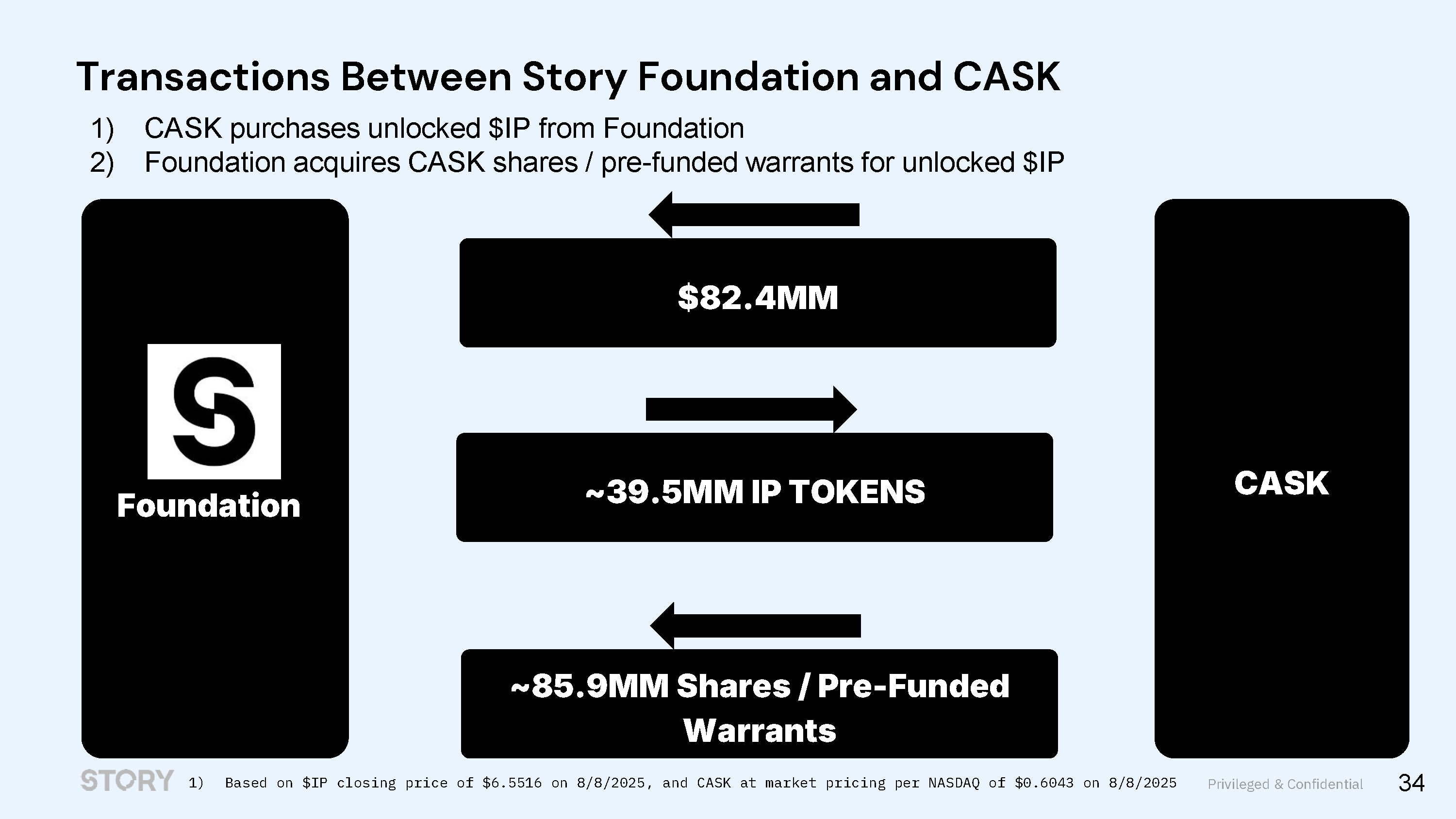 Transactions Between Story Foundation and CASK

1) CASK purchases unlocked \$IP from Foundation
2) Foundation acquires CASK shares / pre-funded warrants for unlocked \$IP

Foundation

\$82.4MM

~39.5MM IP TOKENS

~85.9MM Shares / Pre-Funded Warrants

CASK

STORY 1) Based on \$IP closing price of \$6.5516 on 8/8/2025, and CASK at market pricing per NASDAQ of \$0.6043 on 8/8/2025 Privileged & Confidential 34